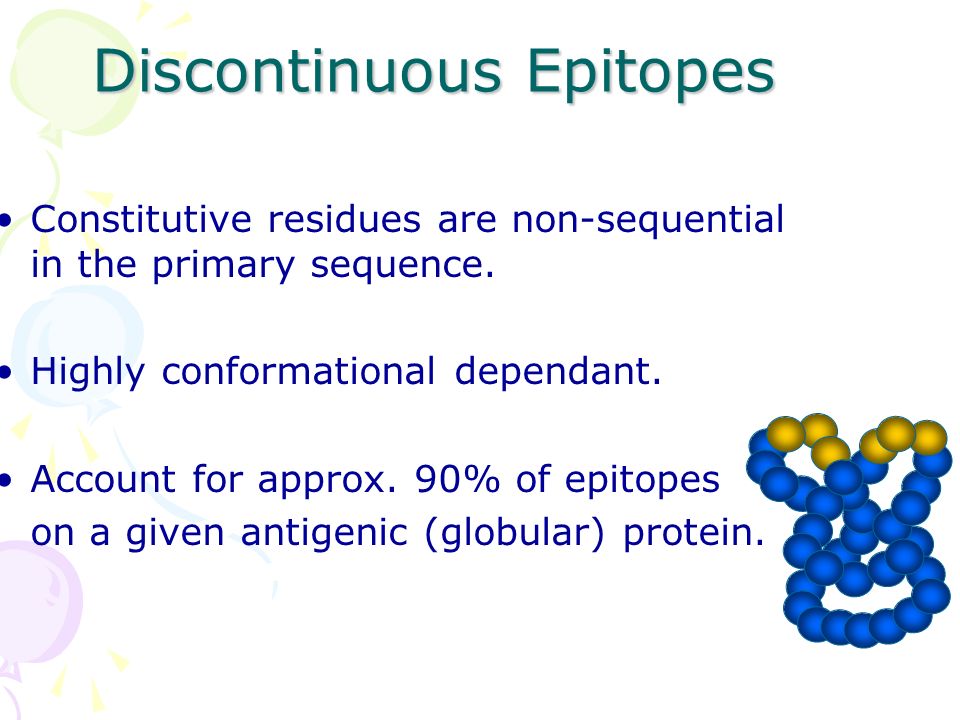 Discontinuous Epitopes

• Constitutive residues are non-sequential in the primary sequence.

• Highly conformational dependant.

• Account for approx. 90% of epitopes on a given antigenic (globular) protein.